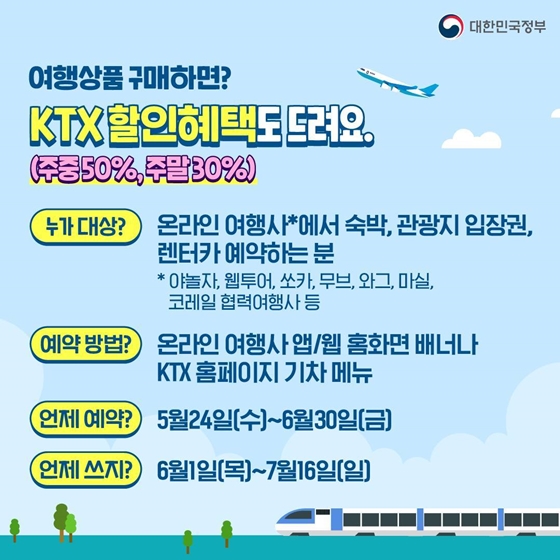 대한민국정부

여행상품 구매하면?

KTX 할인혜택도 드려요.

(주중 50%, 주말 30%)

누가 대상?

온라인 여행사*에서 숙박, 관광지 입장권, 렌터카 예약하는 분

* 야놀자, 웹투어, 쏘카, 무브, 와그, 마실, 코레일 협력여행사 등

예약 방법?

온라인 여행사 앱/웹 홈화면 배너나 KTX 홈페이지 기차 메뉴

언제 예약?

5월24일(수)~6월30일(금)

언제 쓰지?

6월1일(목)~7월16일(일)